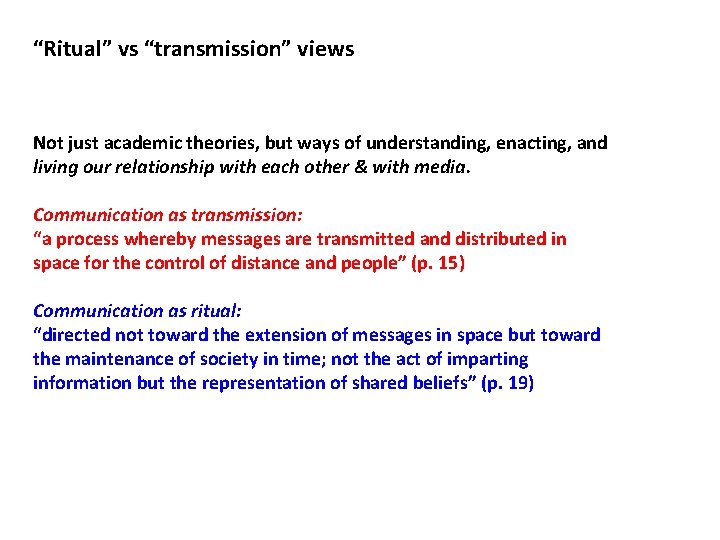 “Ritual” vs “transmission” views

Not just academic theories, but ways of understanding, enacting, and living our relationship with each other & with media.

Communication as transmission:
“a process whereby messages are transmitted and distributed in space for the control of distance and people” (p. 15)

Communication as ritual:
“directed not toward the extension of messages in space but toward the maintenance of society in time; not the act of imparting information but the representation of shared beliefs” (p. 19)